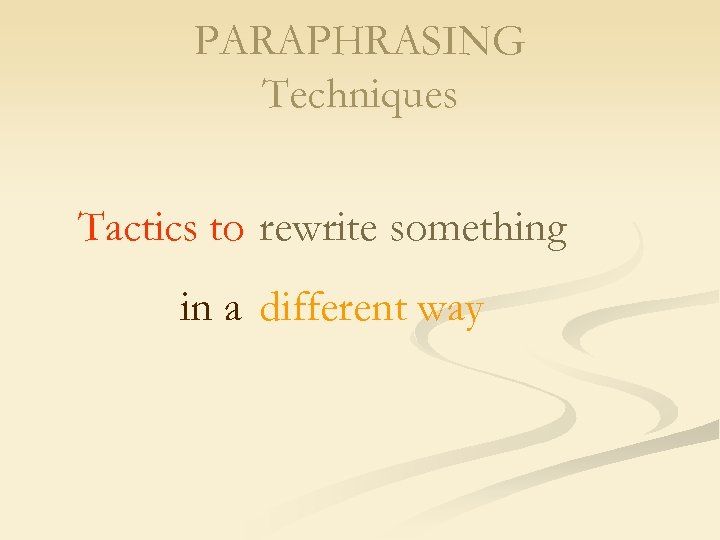 PARAPHRASING
Techniques

Tactics to rewrite something

in a different way